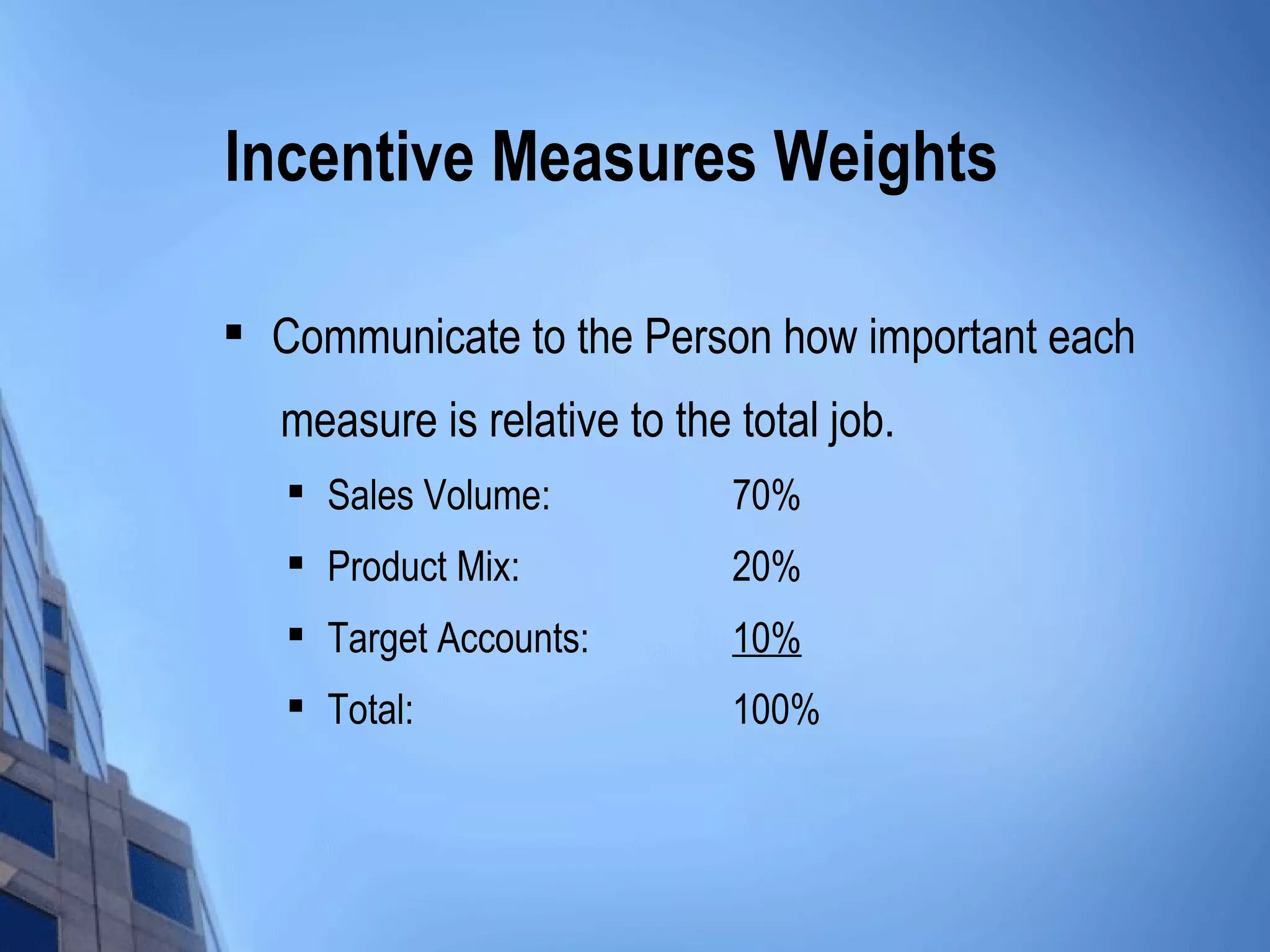 Incentive Measures Weights

▪ Communicate to the Person how important each measure is relative to the total job.

▪ Sales Volume: 70%
▪ Product Mix: 20%
▪ Target Accounts: 10%
▪ Total: 100%